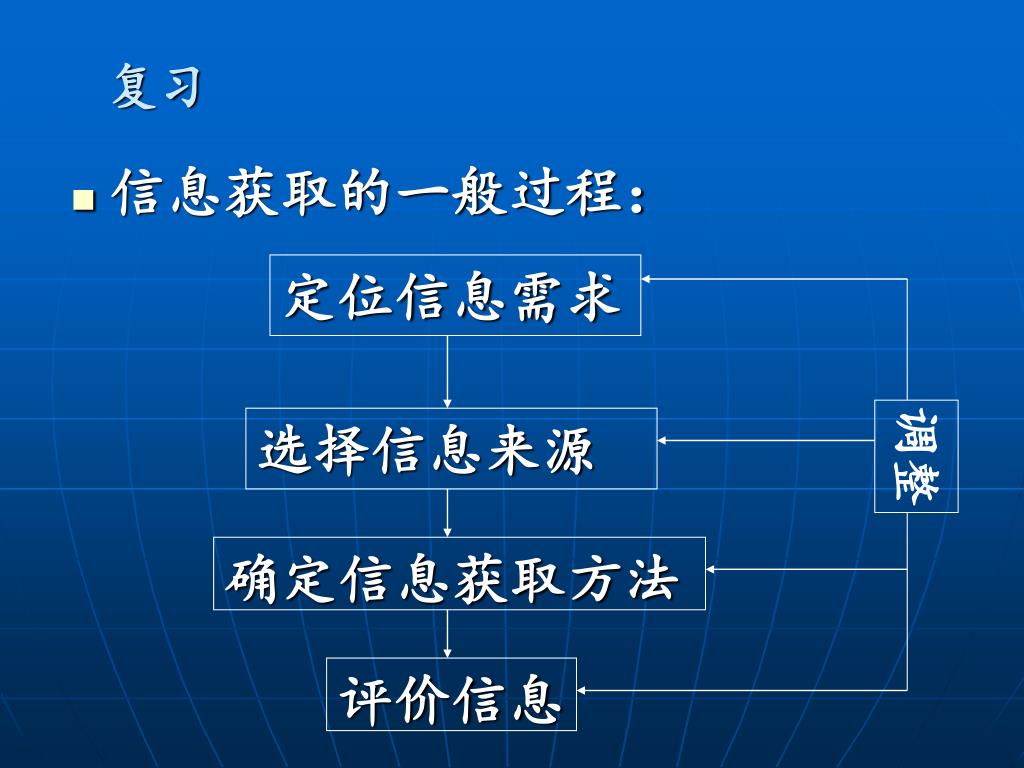 复习

信息获取的一般过程：

定位信息需求

选择信息来源

确定信息获取方法

评价信息

调整